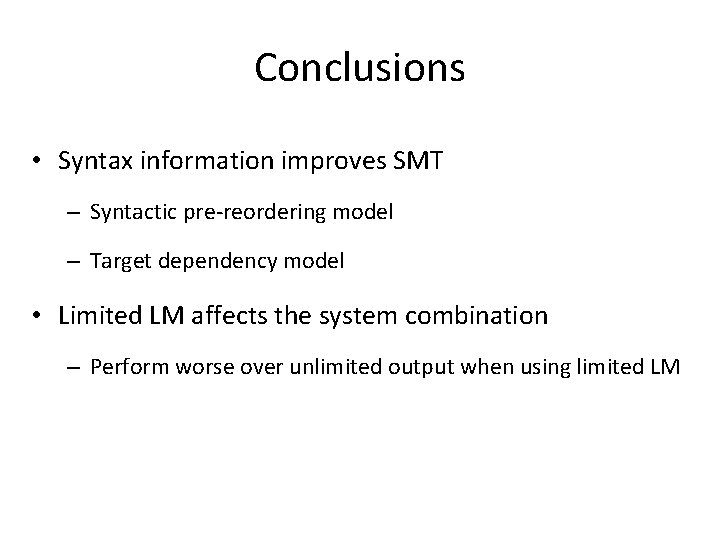 Conclusions

• Syntax information improves SMT

– Syntactic pre-reordering model

– Target dependency model

• Limited LM affects the system combination

– Perform worse over unlimited output when using limited LM